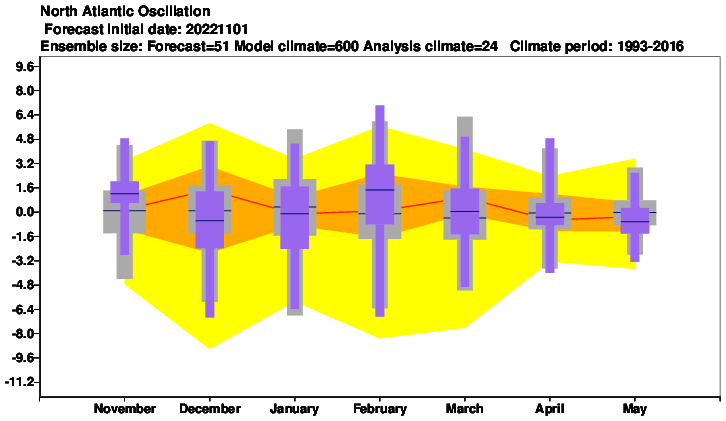 North Atlantic Oscillation
Forecast initial date: 20221101
Ensemble size: Forecast=51 Model climate=600 Analysis climate=24 Climate period: 1993-2016

9.6
8.0
6.4
4.8
3.2
1.6
0.0
-1.6
-3.2
-4.8
-6.4
-8.0
-9.6
-11.2

November December January February March April May